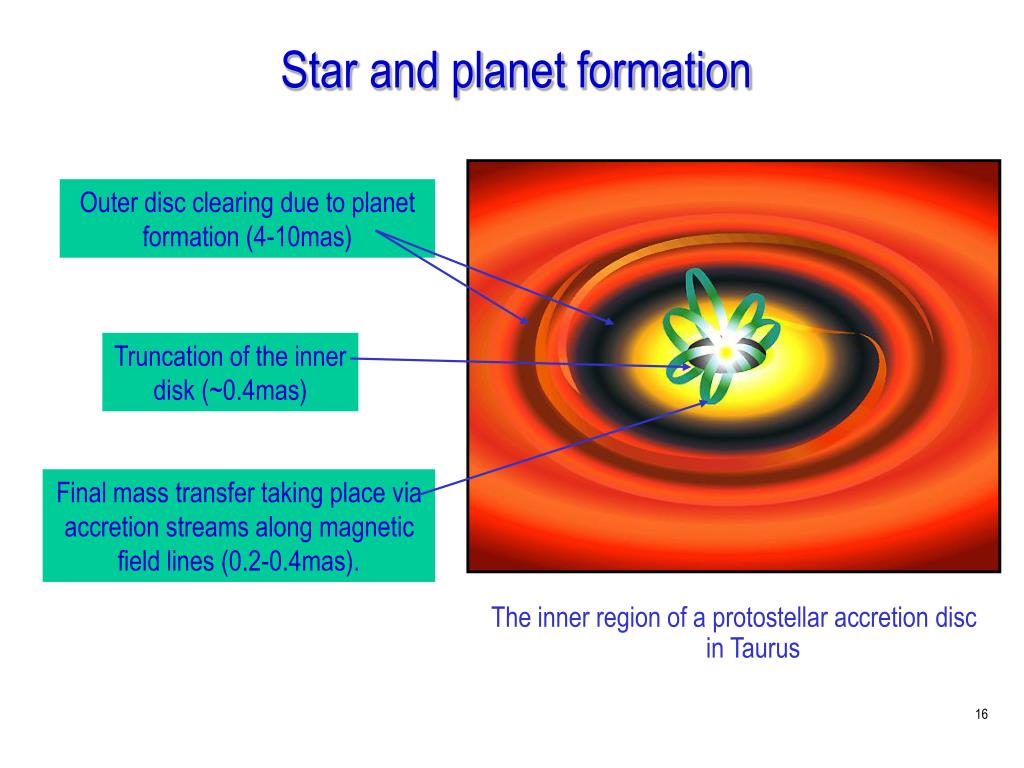 Star and planet formation

Outer disc clearing due to planet formation (4-10mas)

Truncation of the inner disk (~0.4mas)

Final mass transfer taking place via accretion streams along magnetic field lines (0.2-0.4mas).

The inner region of a protostellar accretion disc in Taurus

16